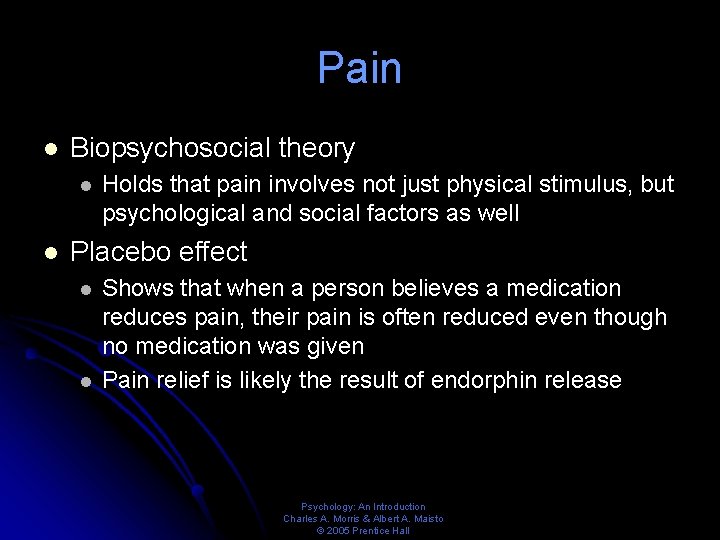 Pain

- Biopsychosocial theory
  - Holds that pain involves not just physical stimulus, but psychological and social factors as well
- Placebo effect
  - Shows that when a person believes a medication reduces pain, their pain is often reduced even though no medication was given
  - Pain relief is likely the result of endorphin release

Psychology: An Introduction
Charles A. Morris & Albert A. Maisto
© 2005 Prentice Hall